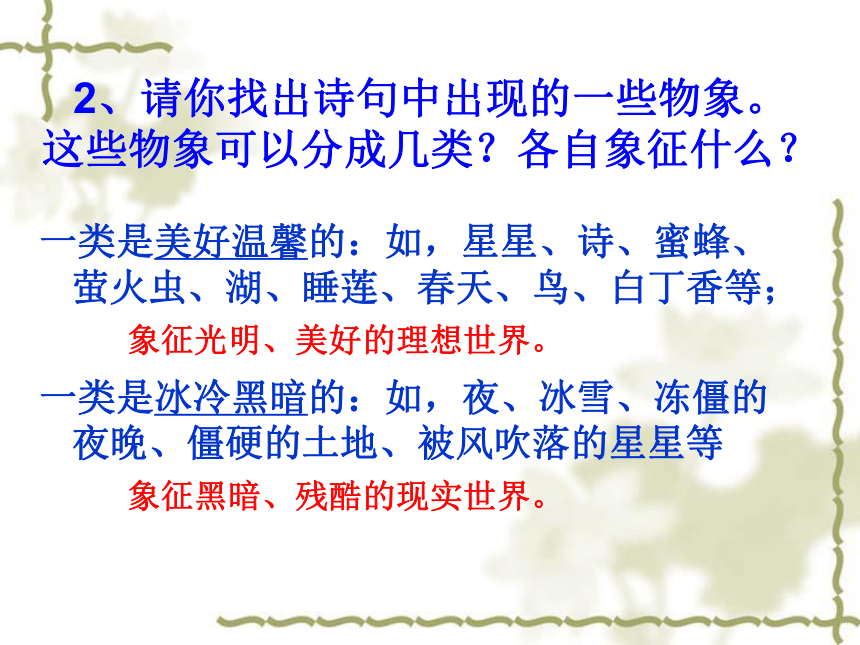 2、请你找出诗句中出现的一些物象。这些物象可以分成几类？各自象征什么？

一类是美好温馨的：如，星星、诗、蜜蜂、萤火虫、湖、睡莲、春天、鸟、白丁香等；

象征光明、美好的理想世界。

一类是冰冷黑暗的：如，夜、冰雪、冻僵的夜晚、僵硬的土地、被风吹落的星星等

象征黑暗、残酷的现实世界。